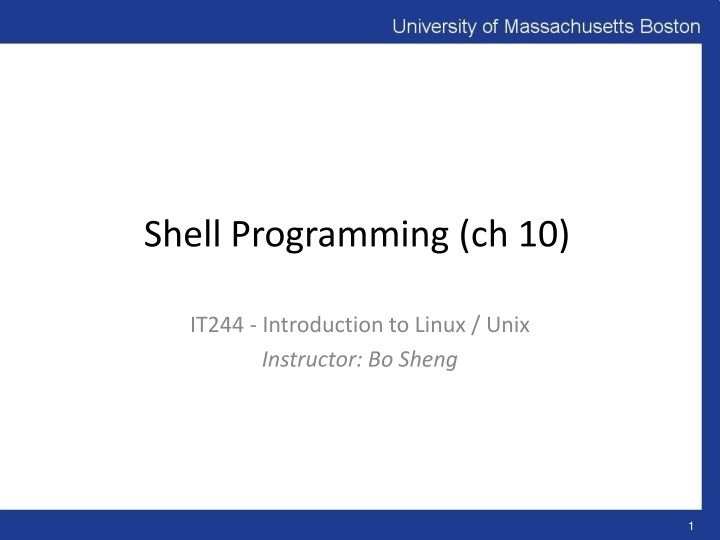 University of Massachusetts Boston

Shell Programming (ch 10)

IT244 - Introduction to Linux / Unix
Instructor: Bo Sheng

1